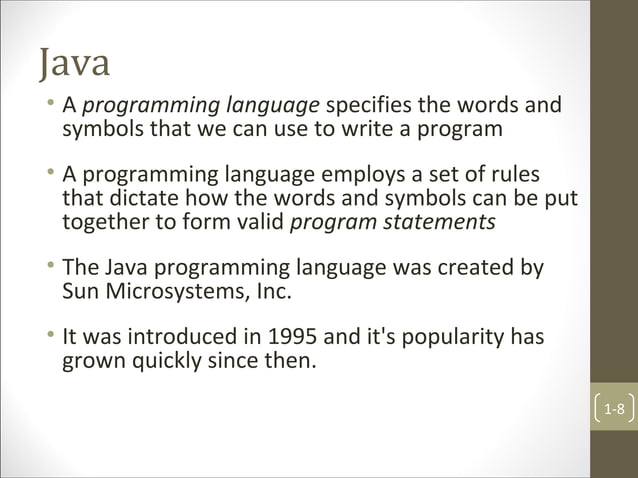 Java

• A programming language specifies the words and symbols that we can use to write a program

• A programming language employs a set of rules that dictate how the words and symbols can be put together to form valid program statements

• The Java programming language was created by Sun Microsystems, Inc.

• It was introduced in 1995 and it's popularity has grown quickly since then.

1-8